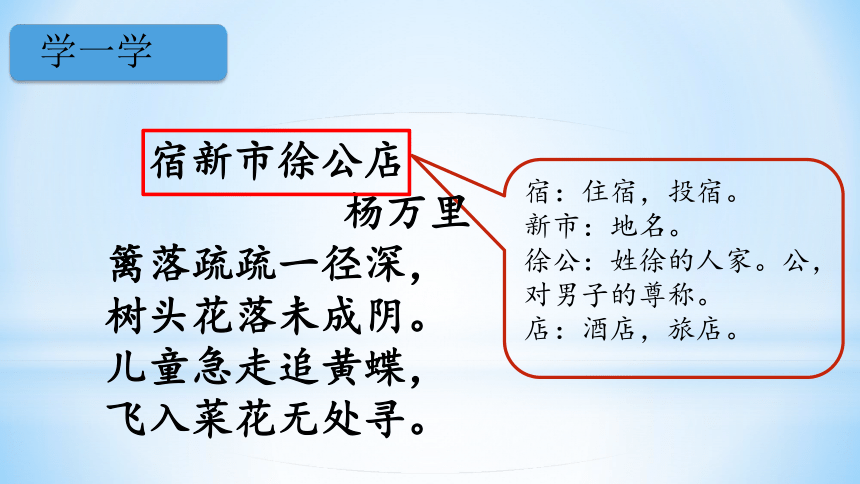 学一学

宿新市徐公店

杨万里

篱落疏疏一径深，
树头花落未成阴。
儿童急走追黄蝶，
飞入菜花无处寻。

宿：住宿，投宿。
新市：地名。
徐公：姓徐的人家。公，对男子的尊称。
店：酒店，旅店。